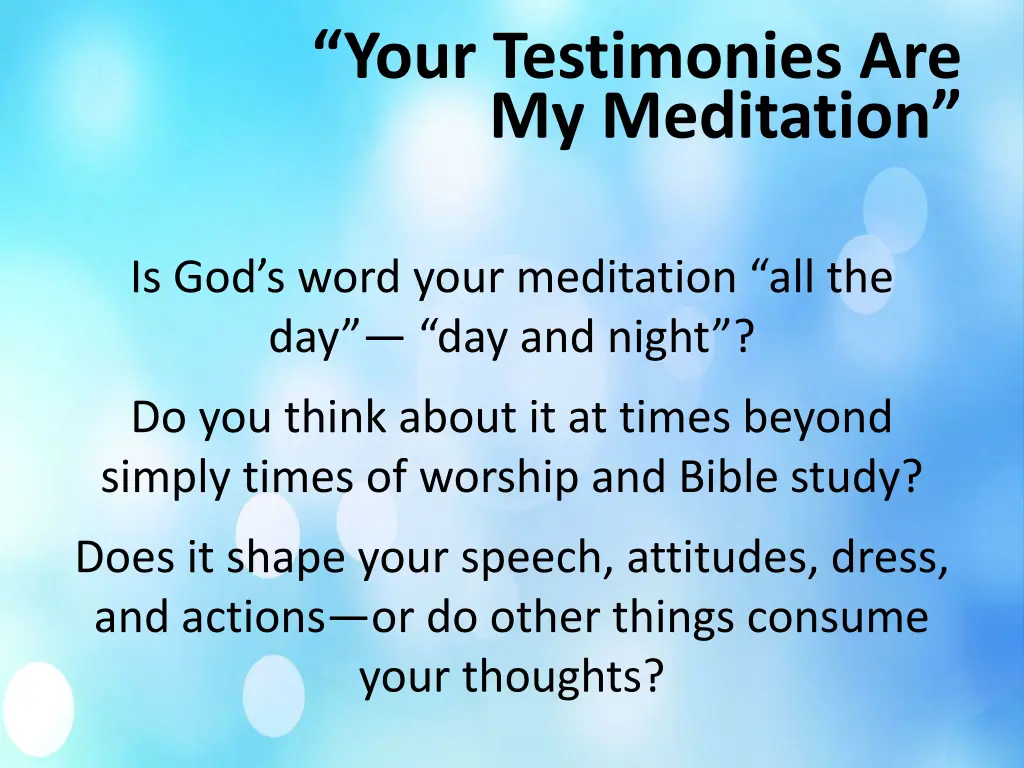 “Your Testimonies Are My Meditation”

Is God’s word your meditation “all the day”— “day and night”?

Do you think about it at times beyond simply times of worship and Bible study?

Does it shape your speech, attitudes, dress, and actions—or do other things consume your thoughts?